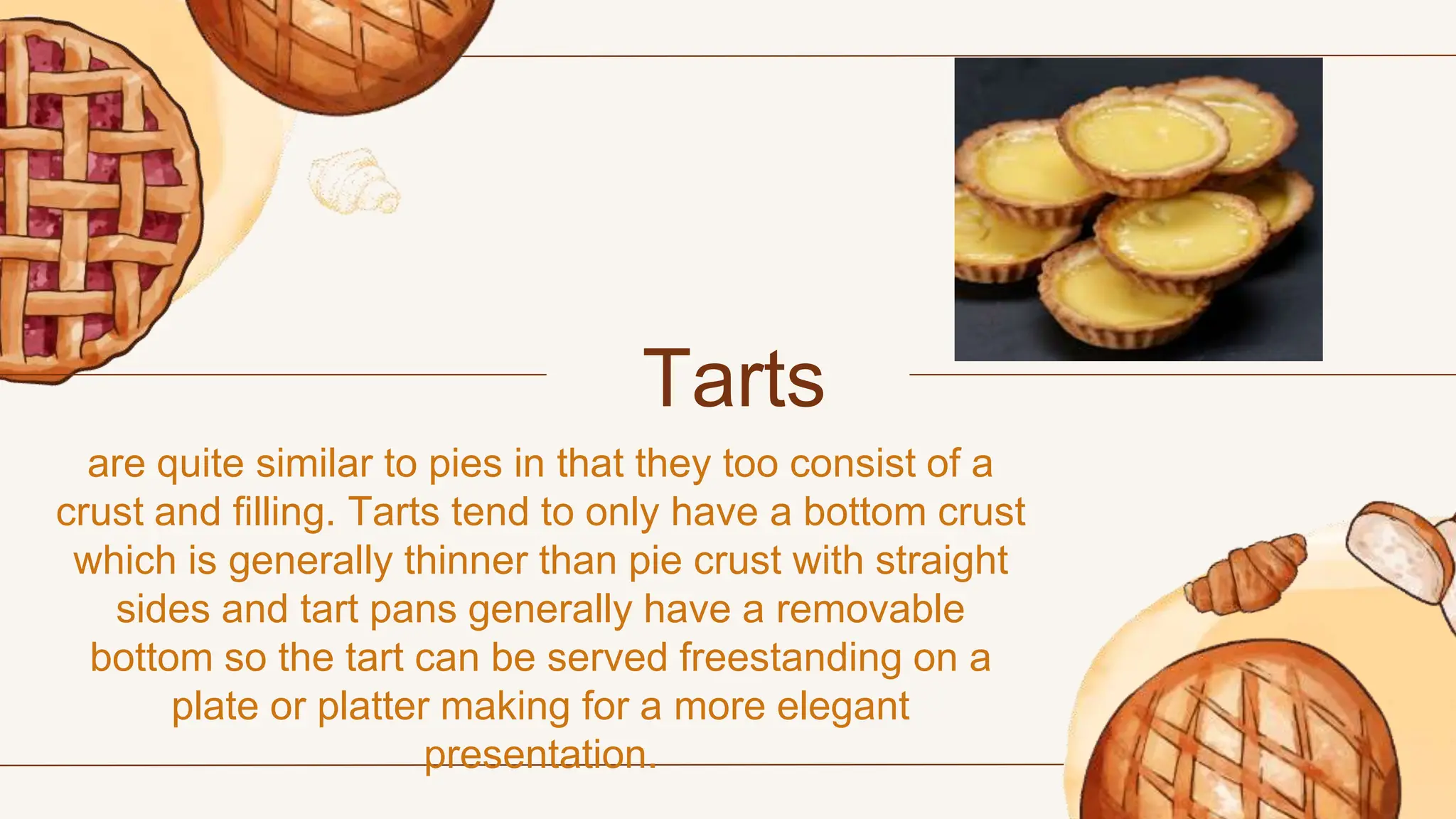 Tarts

are quite similar to pies in that they too consist of a crust and filling. Tarts tend to only have a bottom crust which is generally thinner than pie crust with straight sides and tart pans generally have a removable bottom so the tart can be served freestanding on a plate or platter making for a more elegant presentation.